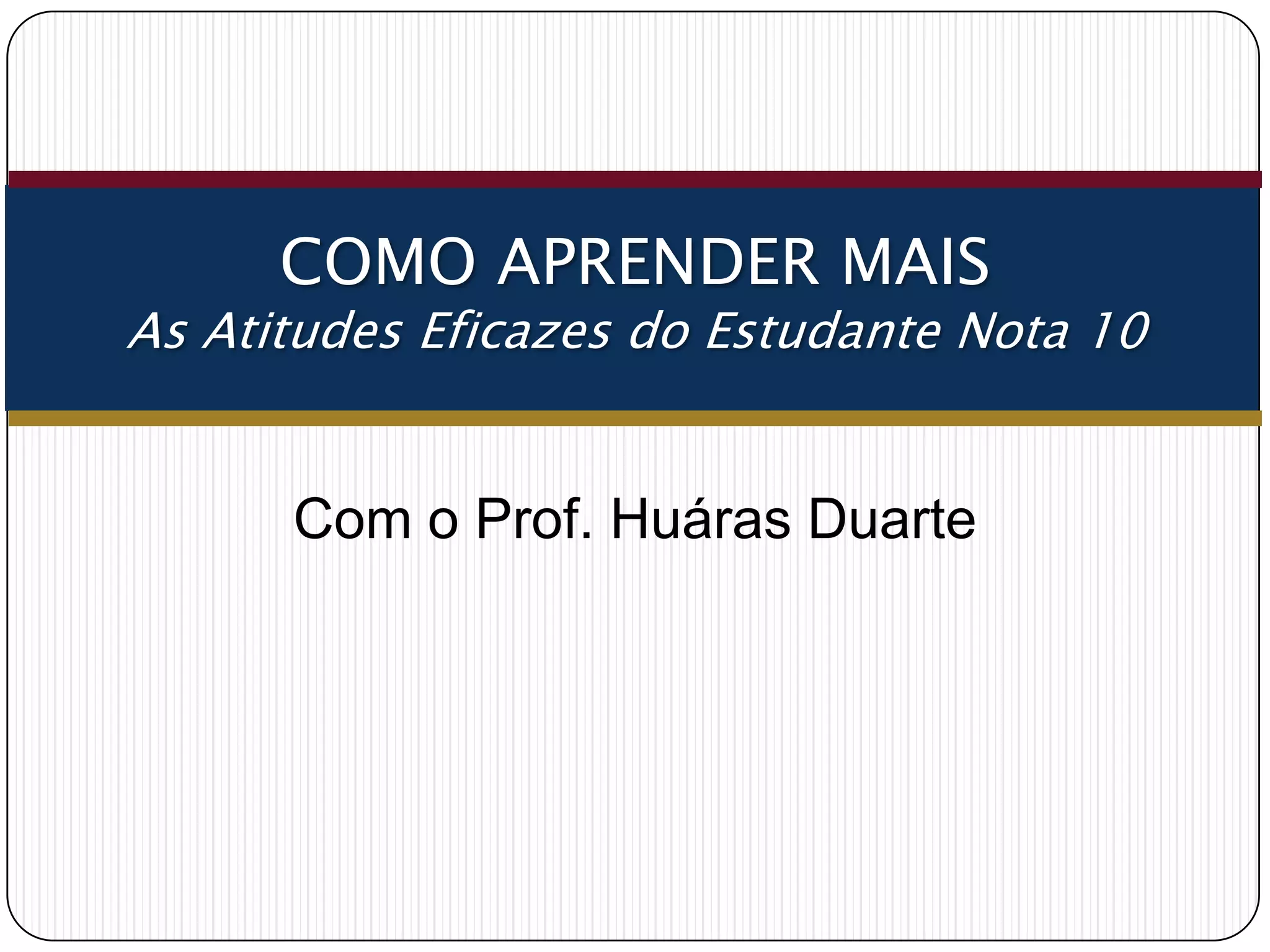 COMO APRENDER MAIS
As Atitudes Eficazes do Estudante Nota 10

Com o Prof. Huáras Duarte